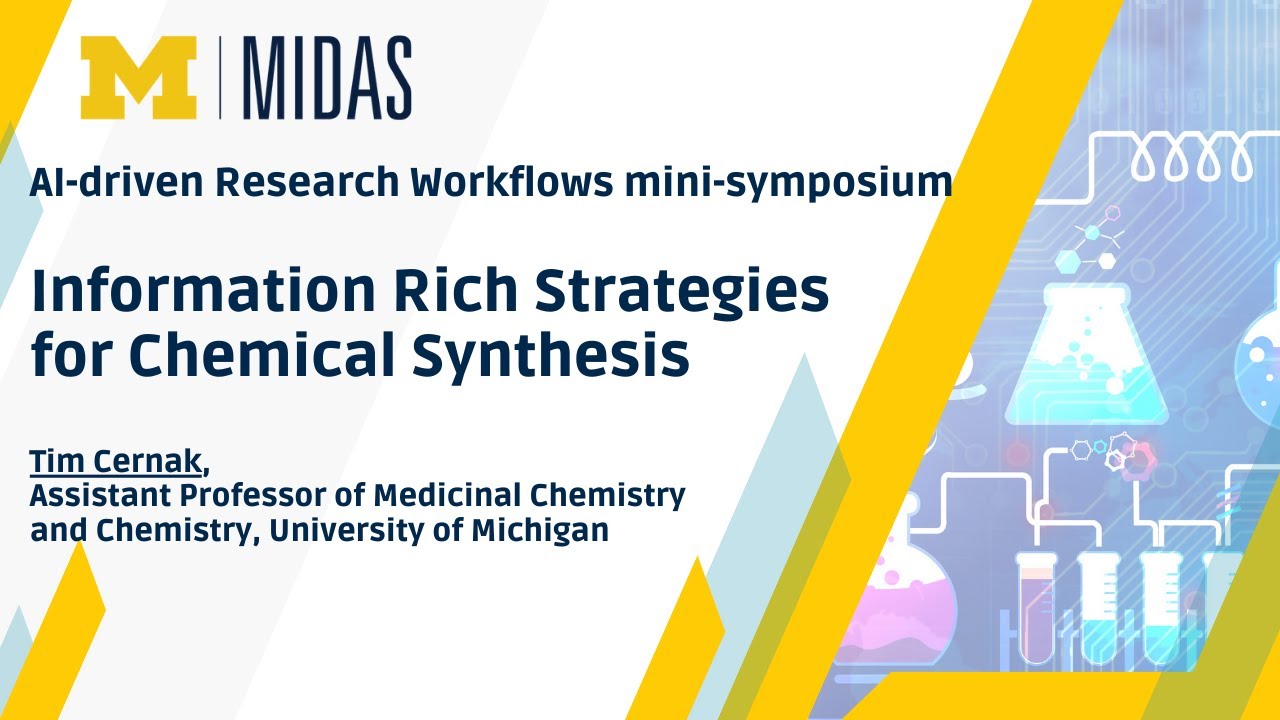 M | MIDAS

AI-driven Research Workflows mini-symposium

Information Rich Strategies for Chemical Synthesis

Tim Cernak,
Assistant Professor of Medicinal Chemistry and Chemistry, University of Michigan